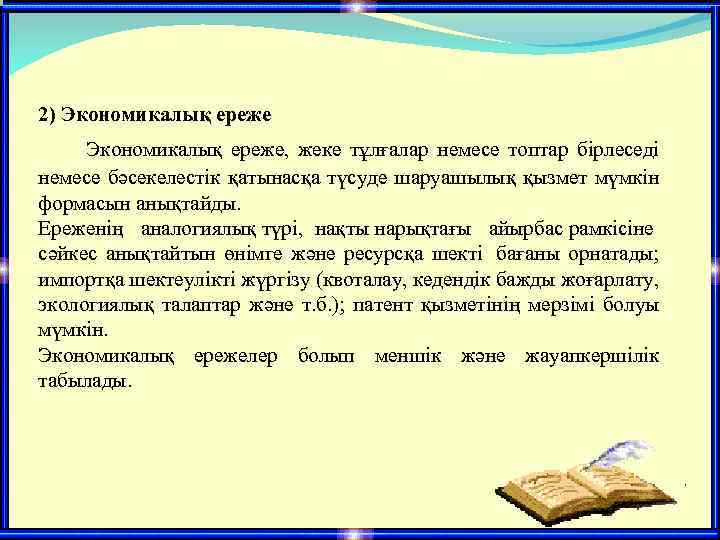 2) Экономикалық ереже

Экономикалық ереже, жеке тұлғалар немесе топтар бірлеседі немесе бәсекелестік қатынасқа түсуде шаруашылық қызмет мүмкін формасын анықтайды.
Ереженің аналогиялық түрі, нақты нарықтағы айырбас рамкісіне сәйкес анықтайтын өнімге және ресурсқа шекті бағаны орнатады; импортқа шектеулікті жүргізу (квоталау, кедендік бажды жоғарлату, экологиялық талаптар және т.б.); патент қызметінің мерзімі болуы мүмкін.
Экономикалық ережелер болып меншік және жауапкершілік табылады.